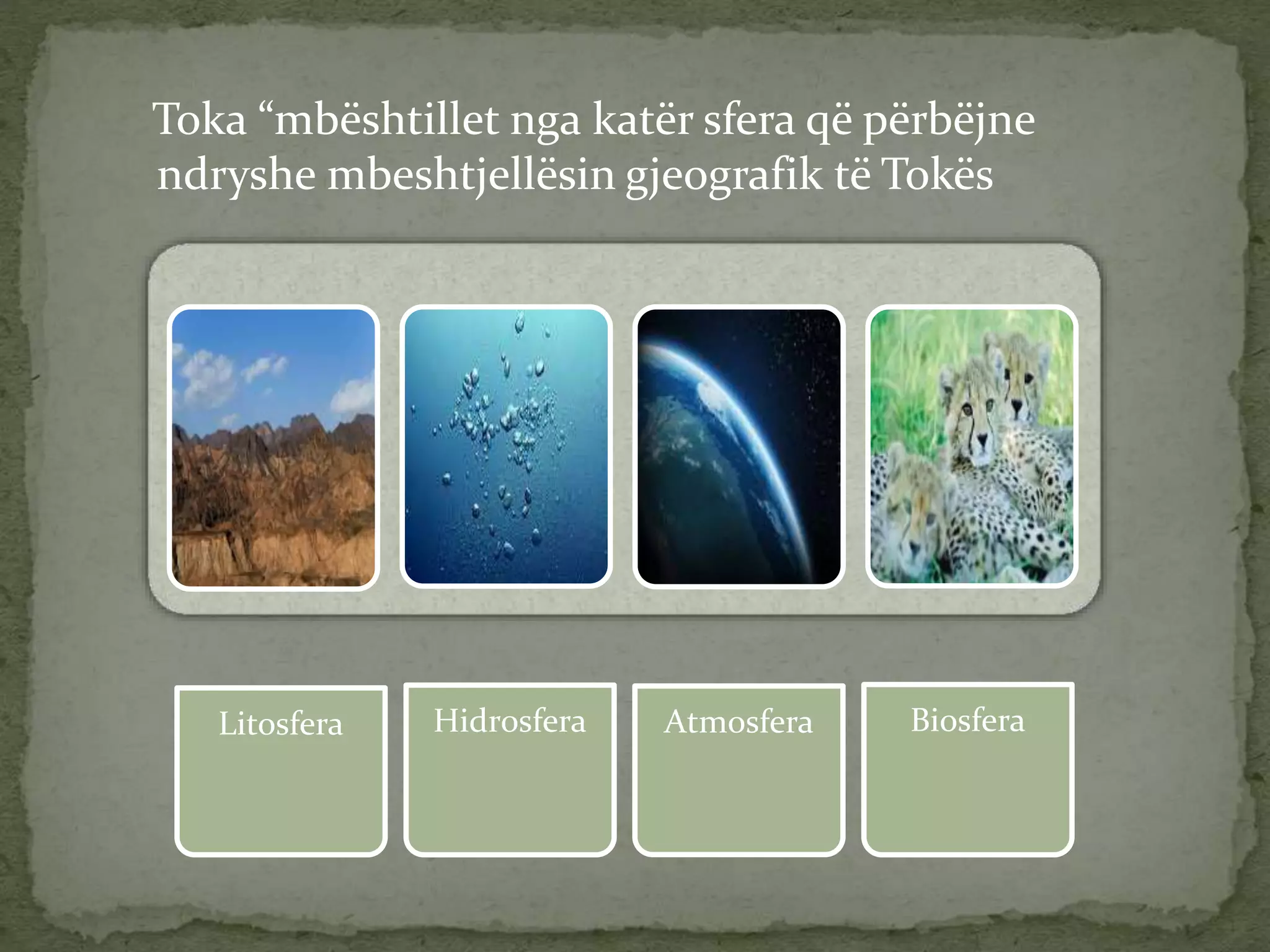 Toka “mbështillet nga katër sfera që përbëjne ndryshe mbeshtjellësin gjeografik të Tokës

Litosfera

Hidrosfera

Atmosfera

Biosfera